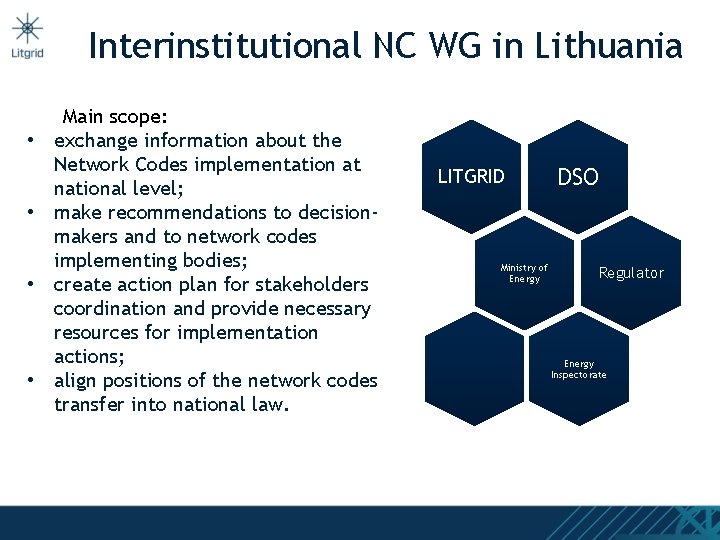 Litgrid

Interinstitutional NC WG in Lithuania

Main scope:
• exchange information about the Network Codes implementation at national level;
• make recommendations to decision-makers and to network codes implementing bodies;
• create action plan for stakeholders coordination and provide necessary resources for implementation actions;
• align positions of the network codes transfer into national law.

LITGRID

DSO

Ministry of Energy

Regulator

Energy Inspectorate